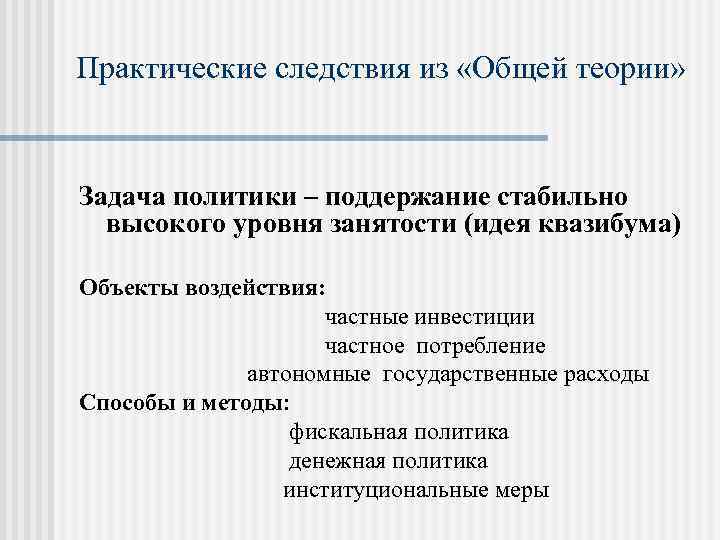 Практические следствия из «Общей теории»

Задача политики – поддержание стабильно высокого уровня занятости (идея квазибума)

Объекты воздействия:
частные инвестиции
частное потребление
автономные государственные расходы

Способы и методы:
фискальная политика
денежная политика
институциональные меры